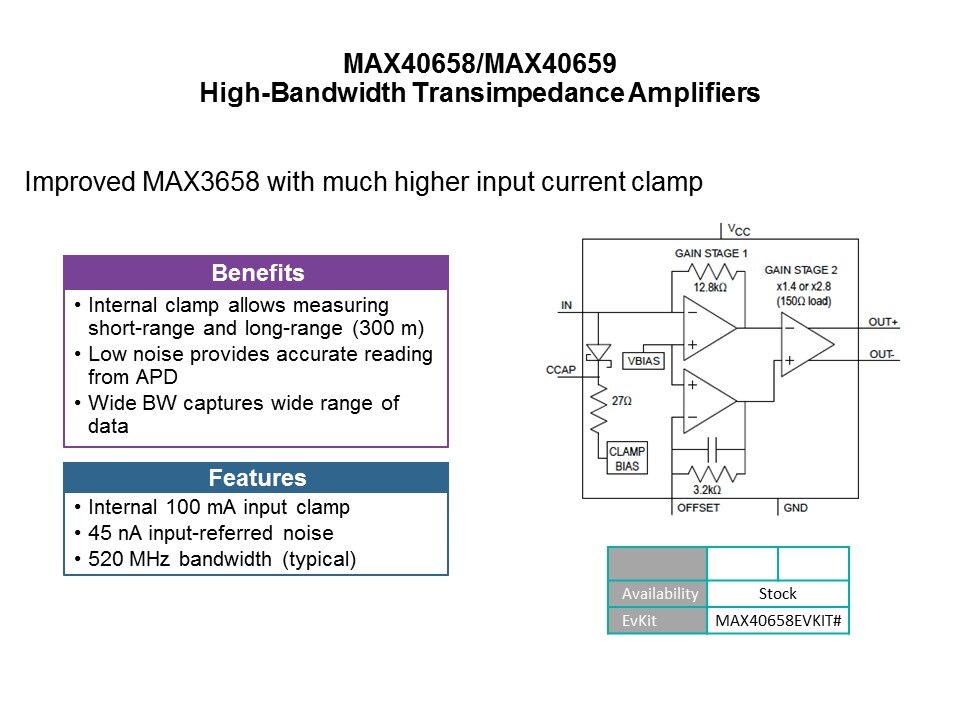 MAX40658/MAX40659
High-Bandwidth Transimpedance Amplifiers

Improved MAX3658 with much higher input current clamp

Benefits

• Internal clamp allows measuring short-range and long-range (300 m)
• Low noise provides accurate reading from APD
• Wide BW captures wide range of data

Features

• Internal 100 mA input clamp
• 45 nA input-referred noise
• 520 MHz bandwidth (typical)

$V_{CC}$
GAIN STAGE 1
12.8kΩ
GAIN STAGE 2
x1.4 or x2.8
(150Ω load)
IN
OUT+
OUT-
VBIAS
CCAP
27Ω
CLAMP BIAS
3.2kΩ
OFFSET
GND

| | | |
|---|---|---|
| Availability | Stock | |
| EvKit | MAX40658EVKIT# | |